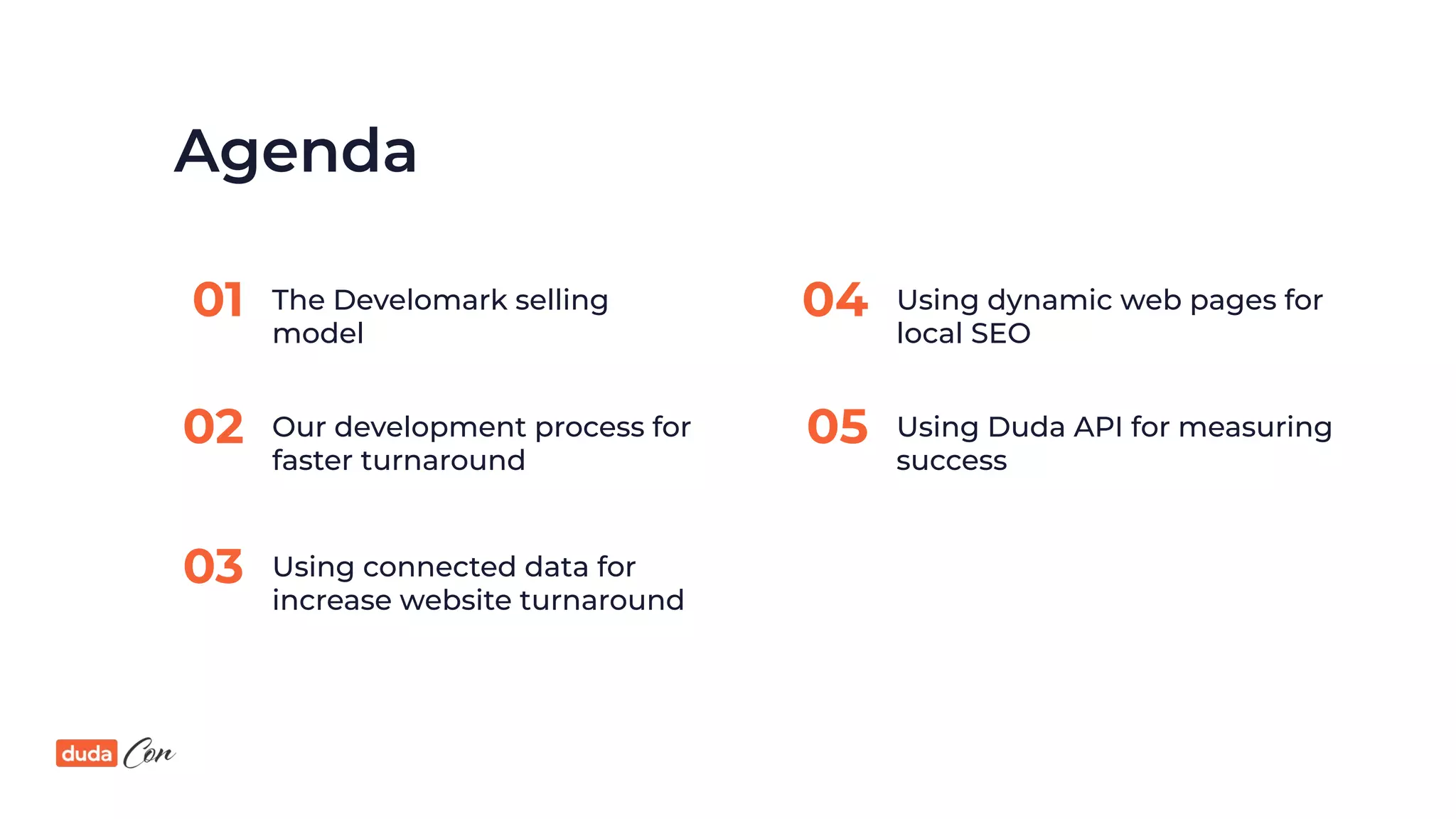 Agenda

01 The Develomark selling model

02 Our development process for faster turnaround

03 Using connected data for increase website turnaround

04 Using dynamic web pages for local SEO

05 Using Duda API for measuring success

duda Con